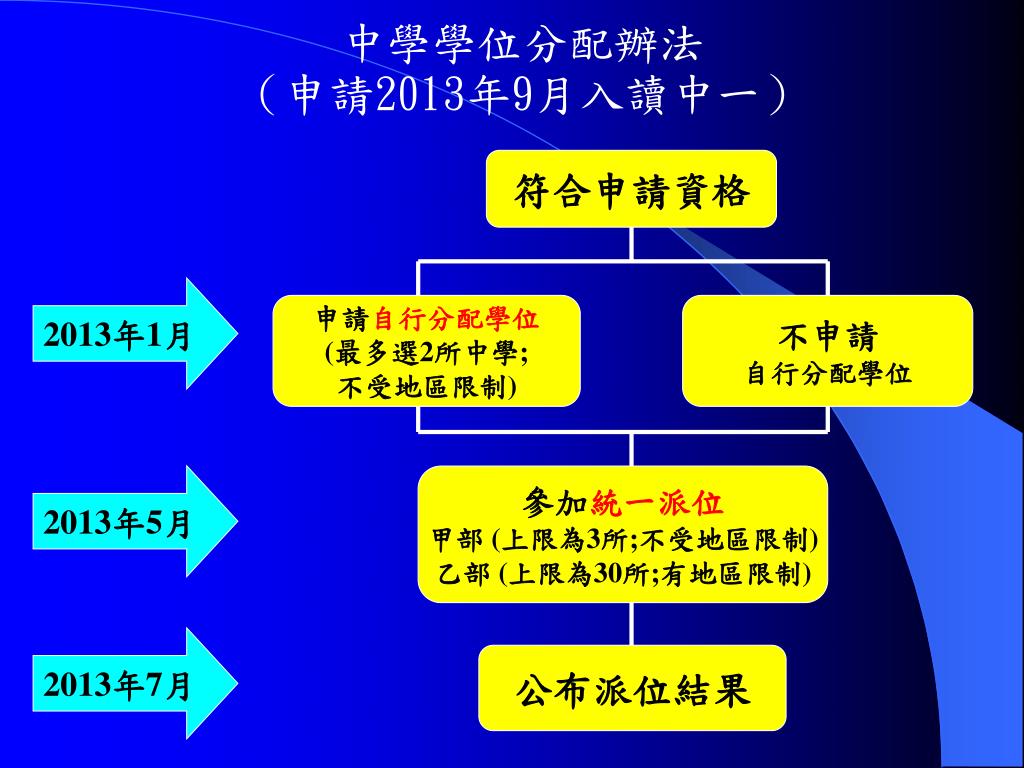 中學學位分配辦法
（申請2013年9月入讀中一）

符合申請資格

2013年1月

申請自行分配學位
(最多選2所中學;
不受地區限制)

不申請
自行分配學位

2013年5月

參加統一派位
甲部 (上限為3所;不受地區限制)
乙部 (上限為30所;有地區限制)

2013年7月

公布派位結果